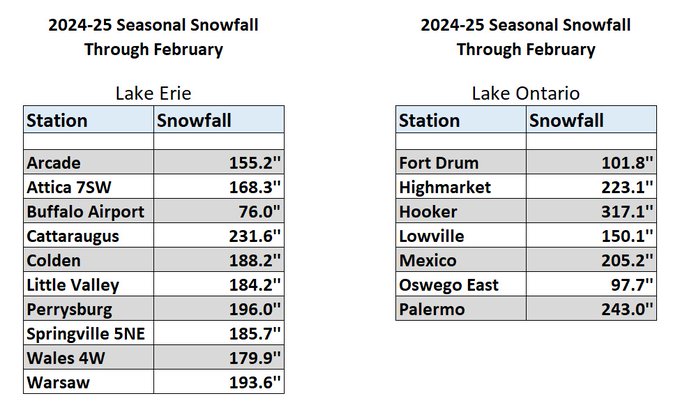 2024-25 Seasonal Snowfall
Through February

Lake Erie

| Station | Snowfall |
|---|---|
| | |
| Arcade | 155.2" |
| Attica 7SW | 168.3" |
| Buffalo Airport | 76.0" |
| Cattaraugus | 231.6" |
| Colden | 188.2" |
| Little Valley | 184.2" |
| Perrysburg | 196.0" |
| Springville 5NE | 185.7" |
| Wales 4W | 179.9" |
| Warsaw | 193.6" |

2024-25 Seasonal Snowfall
Through February

Lake Ontario

| Station | Snowfall |
|---|---|
| | |
| Fort Drum | 101.8" |
| Highmarket | 223.1" |
| Hooker | 317.1" |
| Lowville | 150.1" |
| Mexico | 205.2" |
| Oswego East | 97.7" |
| Palermo | 243.0" |